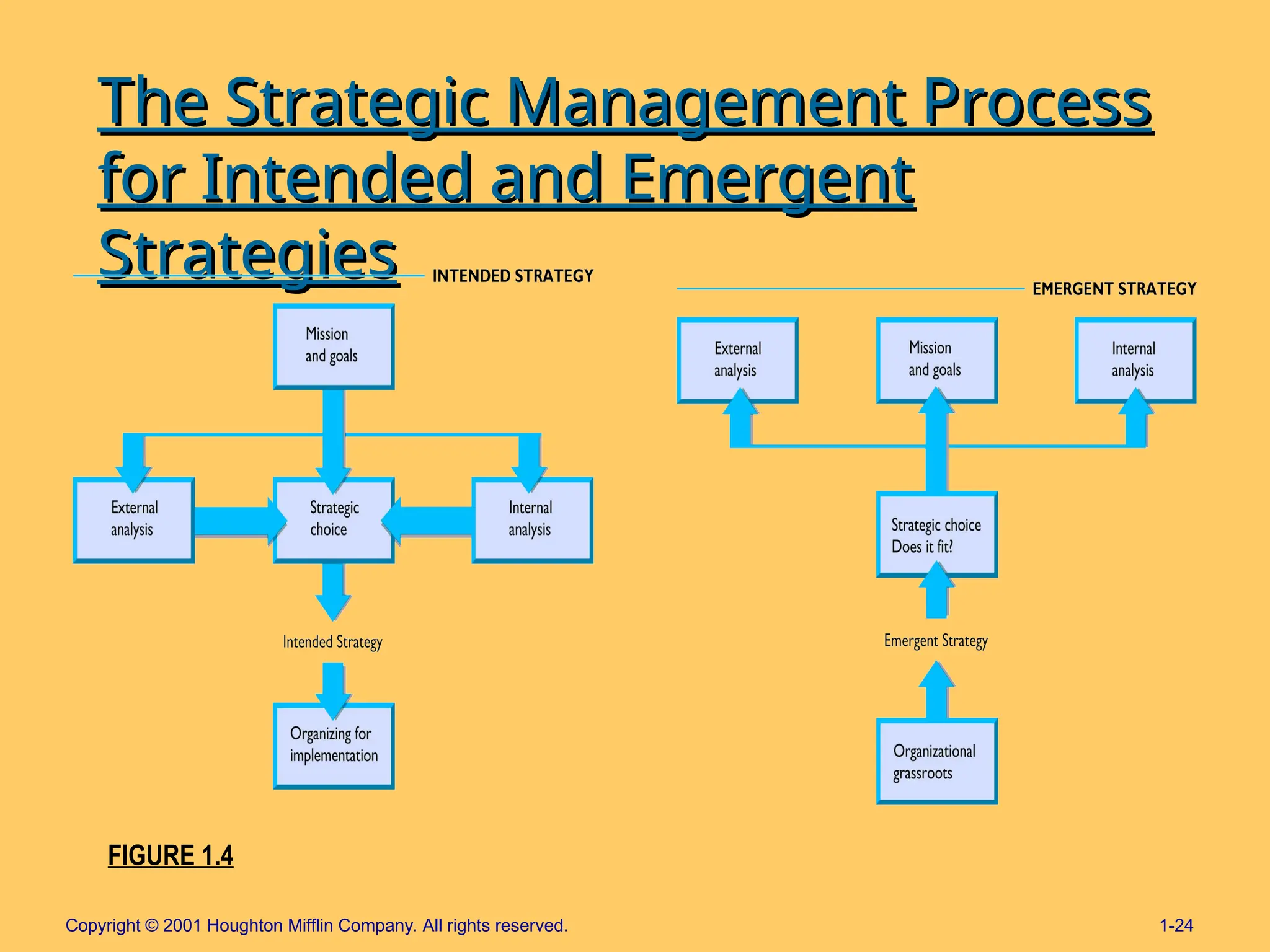 The Strategic Management Process for Intended and Emergent Strategies

INTENDED STRATEGY

Mission and goals

External analysis

Strategic choice

Internal analysis

Intended Strategy

Organizing for implementation

EMERGENT STRATEGY

External analysis

Mission and goals

Internal analysis

Strategic choice Does it fit?

Emergent Strategy

Organizational grassroots

FIGURE 1.4

Copyright © 2001 Houghton Mifflin Company. All rights reserved.

1-24